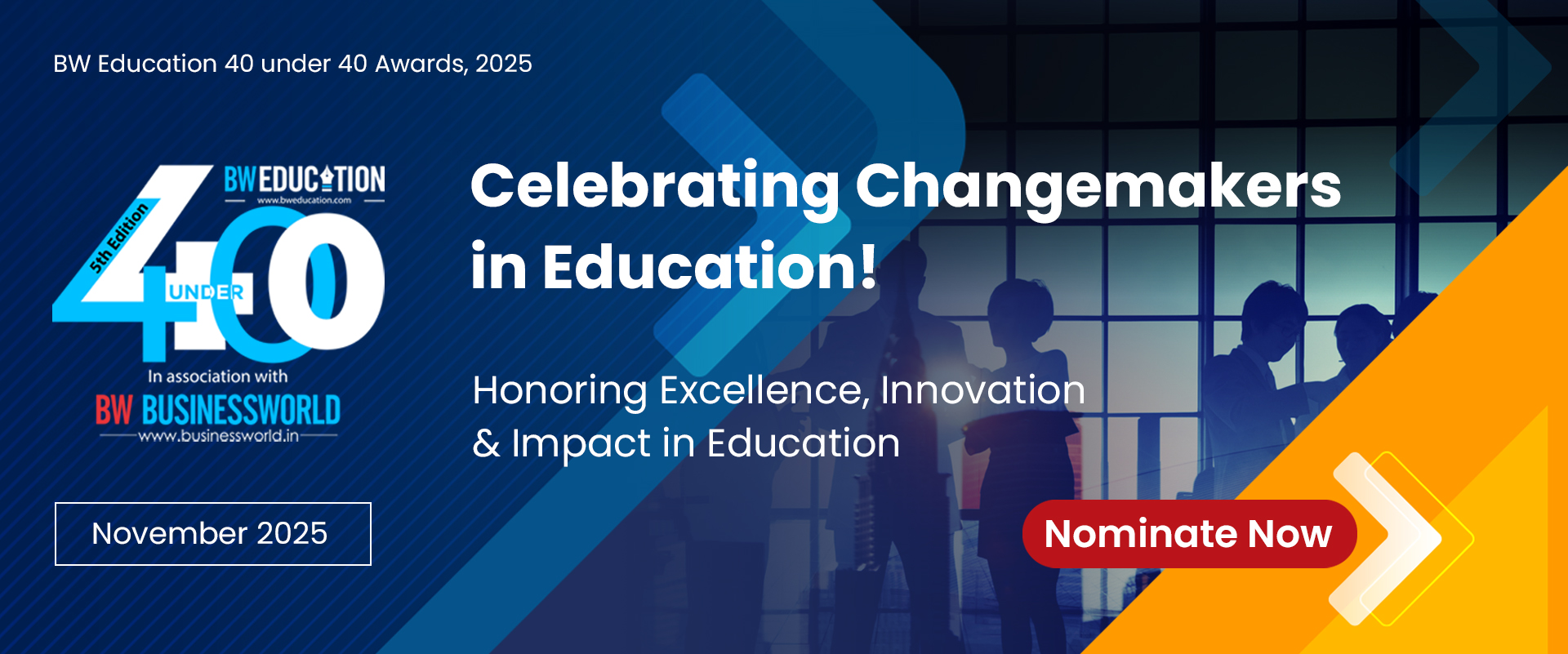 BW Education 40 under 40 Awards, 2025

BW EDUCATION
www.bweducation.com
5th Edition
40 UNDER 40
In association with
BW BUSINESSWORLD
www.businessworld.in

November 2025

Celebrating Changemakers in Education!

Honoring Excellence, Innovation & Impact in Education

Nominate Now